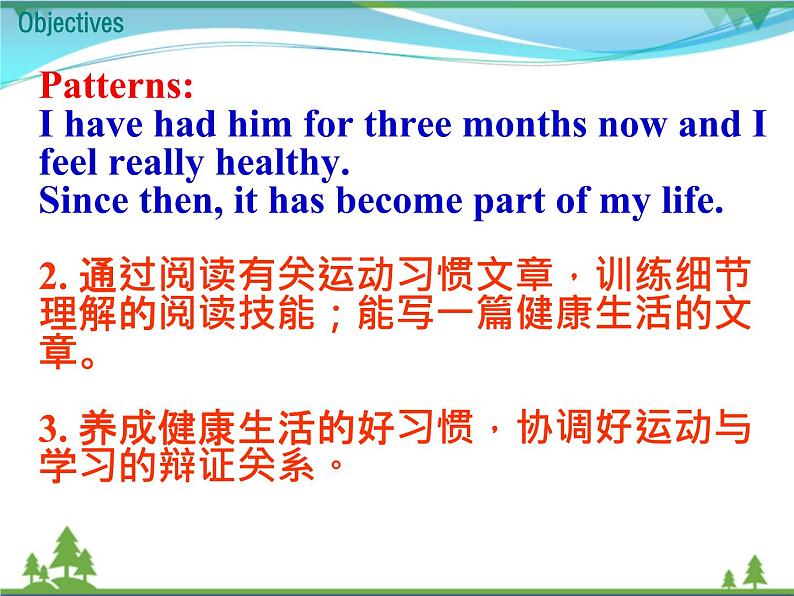 Objectives

Patterns:
I have had him for three months now and I feel really healthy.
Since then, it has become part of my life.

2. 通过阅读有关运动习惯文章，训练细节理解的阅读技能；能写一篇健康生活的文章。

3. 养成健康生活的好习惯，协调好运动与学习的辩证关系。